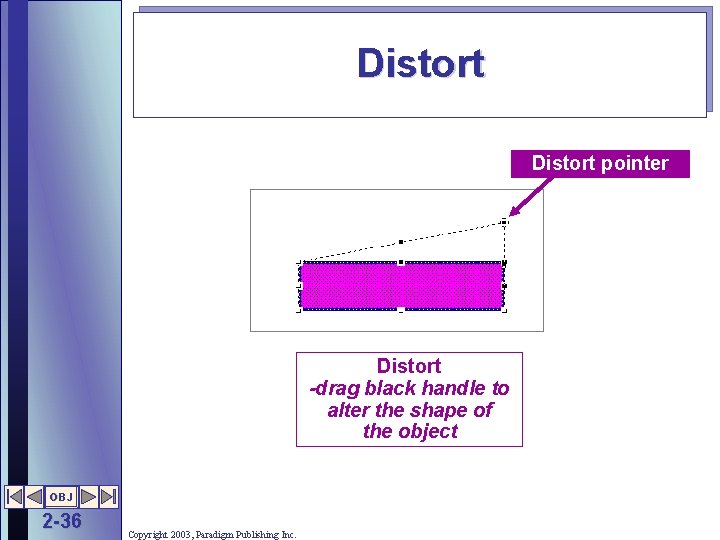 Distort

Distort pointer

Distort
-drag black handle to alter the shape of the object

OBJ

2-36

Copyright 2003, Paradigm Publishing Inc.